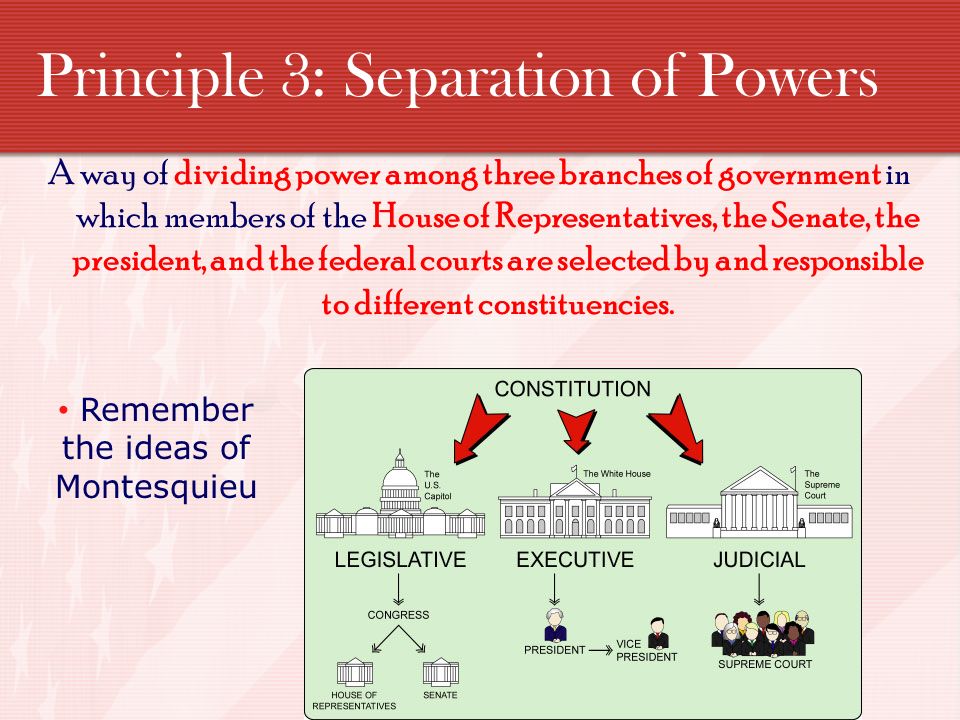 Principle 3: Separation of Powers

A way of dividing power among three branches of government in which members of the House of Representatives, the Senate, the president, and the federal courts are selected by and responsible to different constituencies.

• Remember the ideas of Montesquieu

CONSTITUTION

The U.S. Capitol

The White House

The Supreme Court

LEGISLATIVE

EXECUTIVE

JUDICIAL

CONGRESS

HOUSE OF REPRESENTATIVES

SENATE

PRESIDENT

VICE PRESIDENT

SUPREME COURT